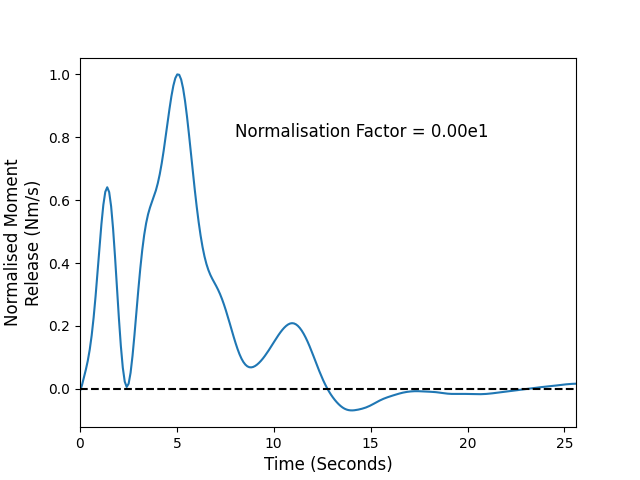 Normalisation Factor = 0.00e1

Normalised Moment Release (Nm/s)

1.0
0.8
0.6
0.4
0.2
0.0

0
5
10
15
20
25

Time (Seconds)